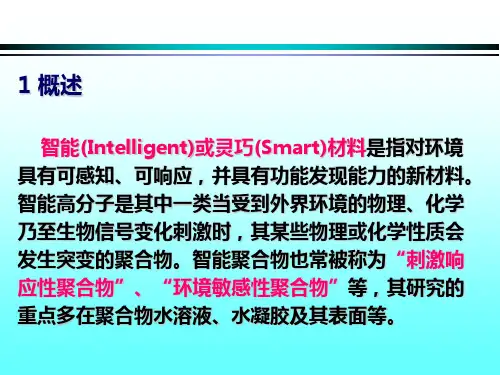 1 概述

智能(Intelligent)或灵巧(Smart)材料是指对环境具有可感知、可响应，并具有功能发现能力的新材料。智能高分子是其中一类当受到外界环境的物理、化学乃至生物信号变化刺激时，其某些物理或化学性质会发生突变的聚合物。智能聚合物也常被称为“刺激响应性聚合物”、“环境敏感性聚合物”等，其研究的重点多在聚合物水溶液、水凝胶及其表面等。